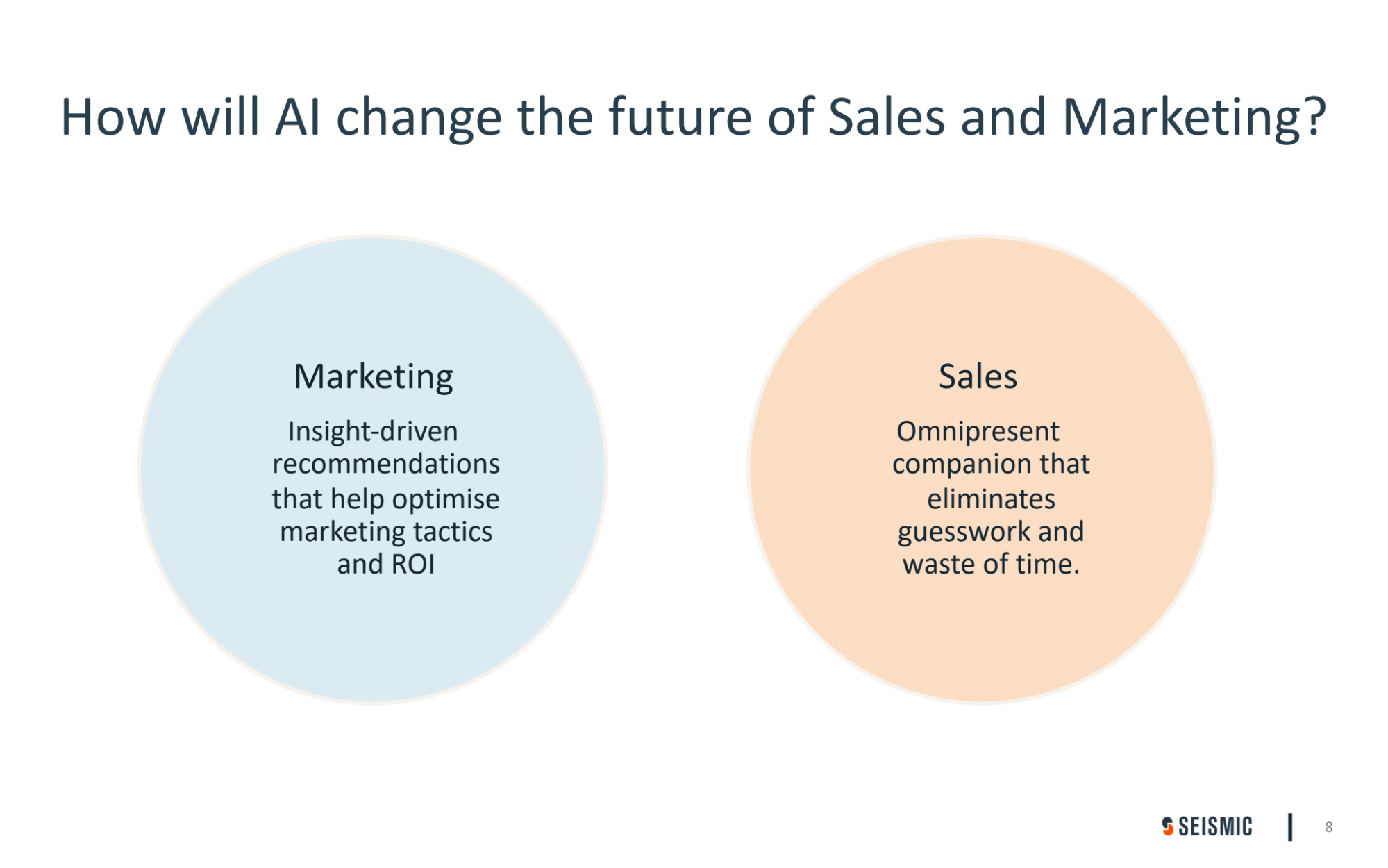 How will AI change the future of Sales and Marketing?

Marketing

Insight-driven recommendations that help optimise marketing tactics and ROI

Sales

Omnipresent companion that eliminates guesswork and waste of time.

SEISMIC | 8